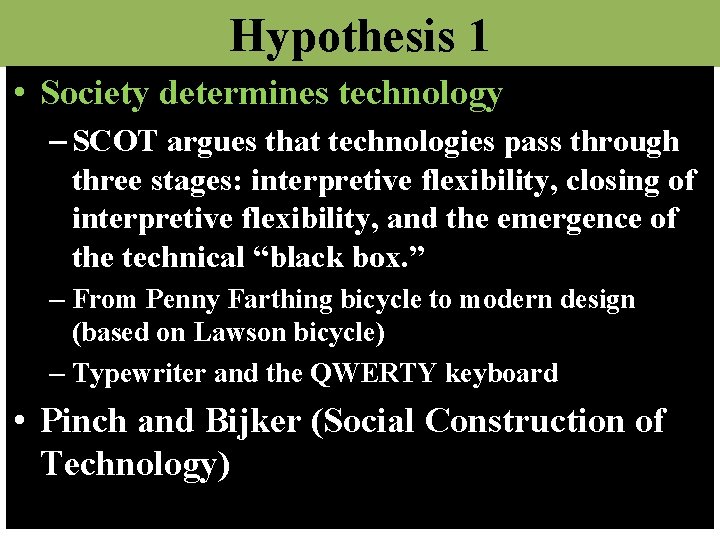 Hypothesis 1

• Society determines technology

– SCOT argues that technologies pass through three stages: interpretive flexibility, closing of interpretive flexibility, and the emergence of the technical “black box.”

– From Penny Farthing bicycle to modern design (based on Lawson bicycle)

– Typewriter and the QWERTY keyboard

• Pinch and Bijker (Social Construction of Technology)